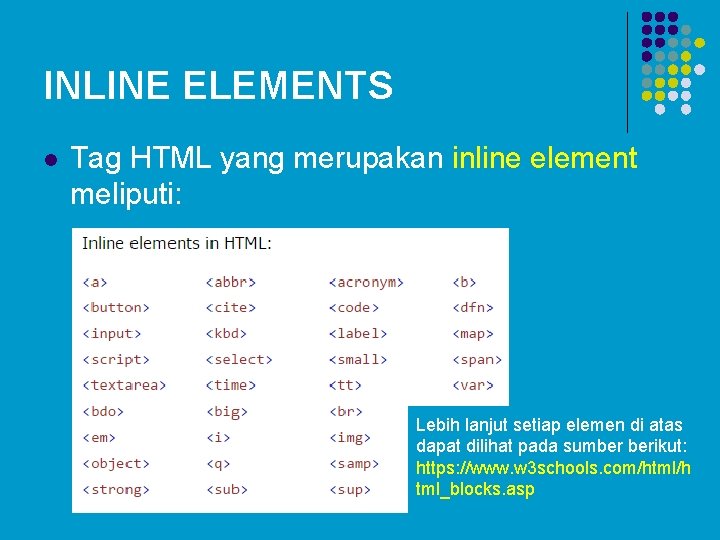 INLINE ELEMENTS

Tag HTML yang merupakan inline element meliputi:

Inline elements in HTML:

| | | | |
|---|---|---|---|
| <a> | <abbr> | <acronym> | <b> |
| <button> | <cite> | <code> | <dfn> |
| <input> | <kbd> | <label> | <map> |
| <script> | <select> | <small> | <span> |
| <textarea> | <time> | <tt> | <var> |
| <bdo> | <big> | <br> | |
| <em> | <i> | <img> | |
| <object> | <q> | <samp> | |
| <strong> | <sub> | <sup> | |

Lebih lanjut setiap elemen di atas dapat dilihat pada sumber berikut: https://www.w3schools.com/html/html_blocks.asp